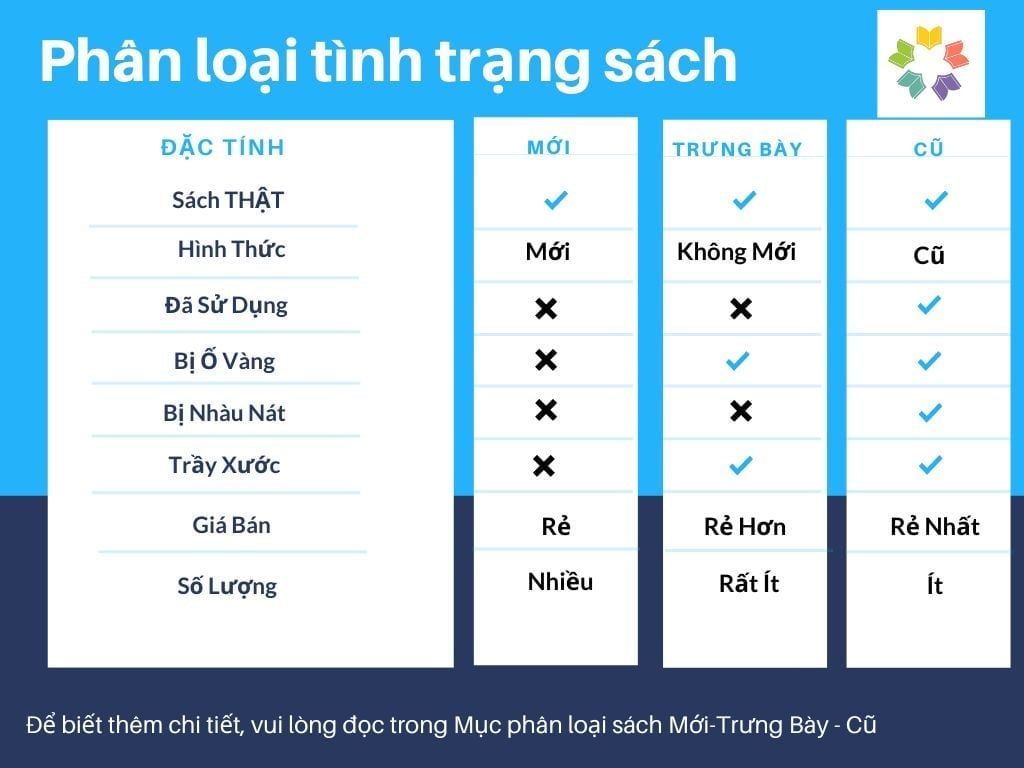 Phân loại tình trạng sách

| ĐẶC TÍNH | MỚI | TRƯNG BÀY | CŨ |
|---|---|---|---|
| Sách THẬT | ✓ | ✓ | ✓ |
| Hình Thức | Mới | Không Mới | Cũ |
| Đã Sử Dụng | ✗ | ✗ | ✓ |
| Bị Ố Vàng | ✗ | ✓ | ✓ |
| Bị Nhàu Nát | ✗ | ✗ | ✓ |
| Trầy Xước | ✗ | ✓ | ✓ |
| Giá Bán | Rẻ | Rẻ Hơn | Rẻ Nhất |
| Số Lượng | Nhiều | Rất Ít | Ít |

Để biết thêm chi tiết, vui lòng đọc trong Mục phân loại sách Mới-Trưng Bày - Cũ